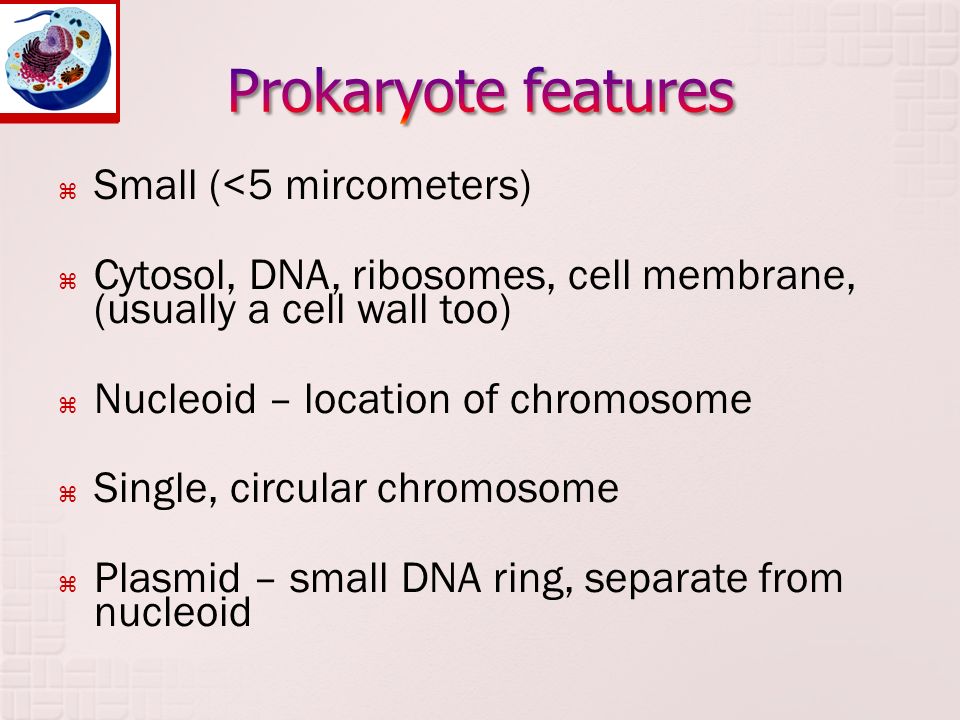 Prokaryote features

⌘ Small (<5 mircometers)

⌘ Cytosol, DNA, ribosomes, cell membrane, (usually a cell wall too)

⌘ Nucleoid – location of chromosome

⌘ Single, circular chromosome

⌘ Plasmid – small DNA ring, separate from nucleoid